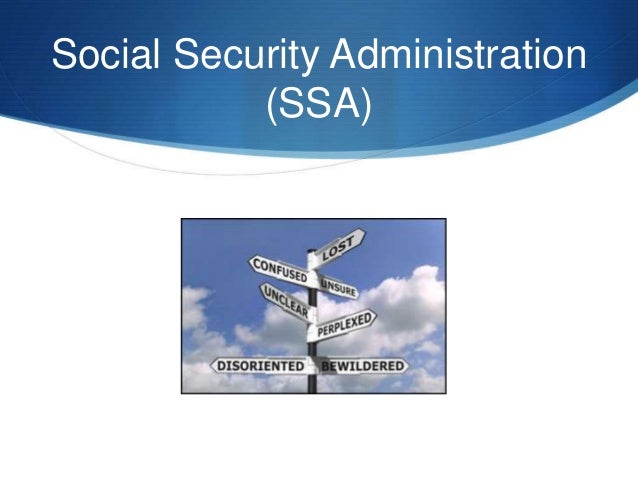 Social Security Administration (SSA)

LOST
CONFUSED
UNSURE
UNCLEAR
PERPLEXED
DISORIENTED
BEWILDERED